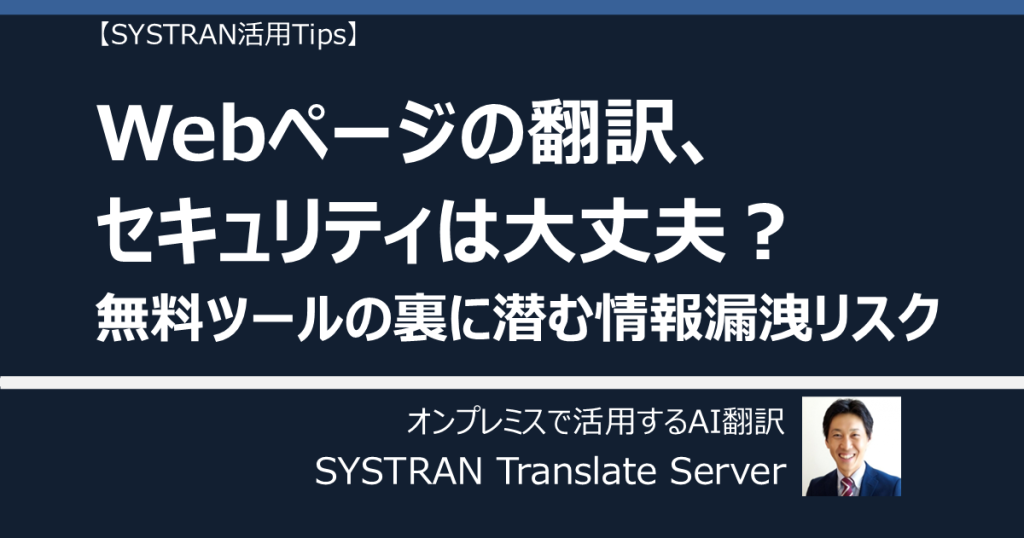 【SYSTRAN活用Tips】

Webページの翻訳、
セキュリティは大丈夫？
無料ツールの裏に潜む情報漏洩リスク

オンプレミスで活用するAI翻訳
SYSTRAN Translate Server